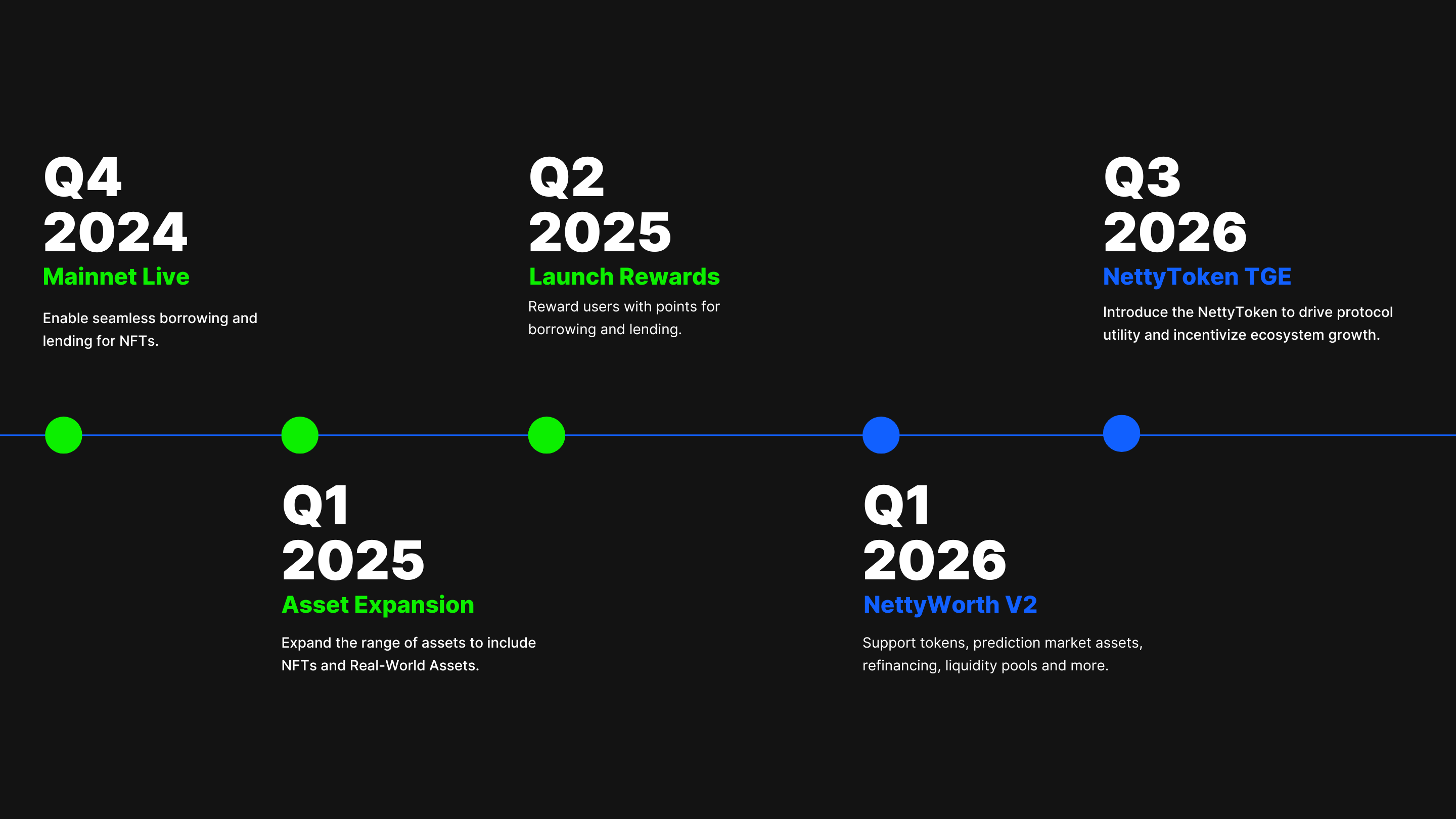 Q4
2024
Mainnet Live

Enable seamless borrowing and lending for NFTs.

Q1
2025
Asset Expansion

Expand the range of assets to include NFTs and Real-World Assets.

Q2
2025
Launch Rewards

Reward users with points for borrowing and lending.

Q1
2026
NettyWorth V2

Support tokens, prediction market assets, refinancing, liquidity pools and more.

Q3
2026
NettyToken TGE

Introduce the NettyToken to drive protocol utility and incentivize ecosystem growth.